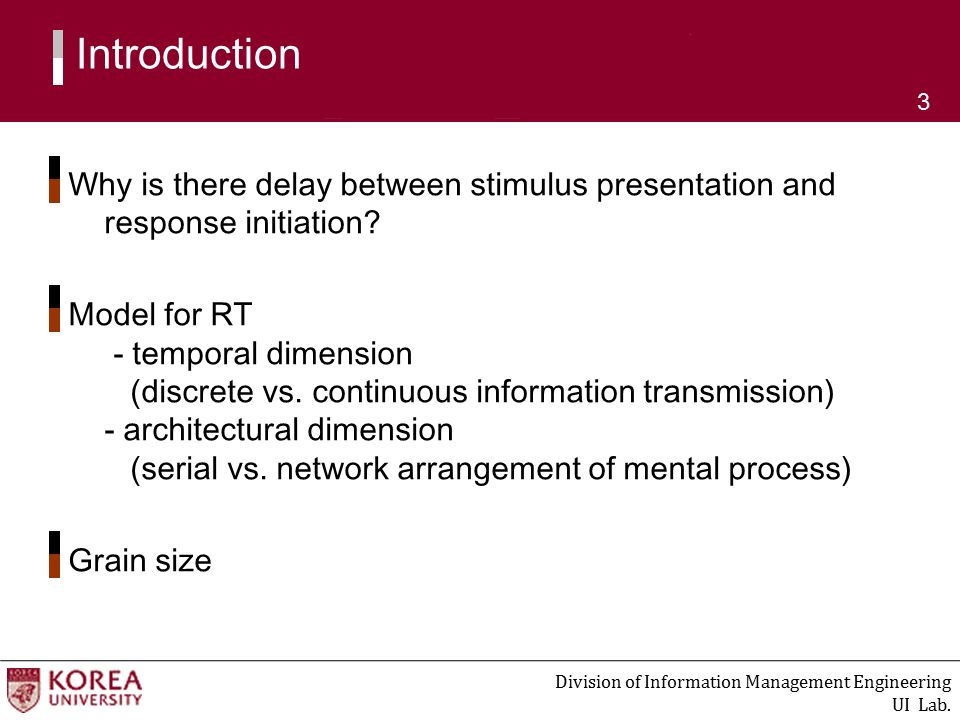 Introduction

3

Why is there delay between stimulus presentation and response initiation?

Model for RT
- temporal dimension
(discrete vs. continuous information transmission)
- architectural dimension
(serial vs. network arrangement of mental process)

Grain size

KOREA UNIVERSITY

Division of Information Management Engineering
UI Lab.